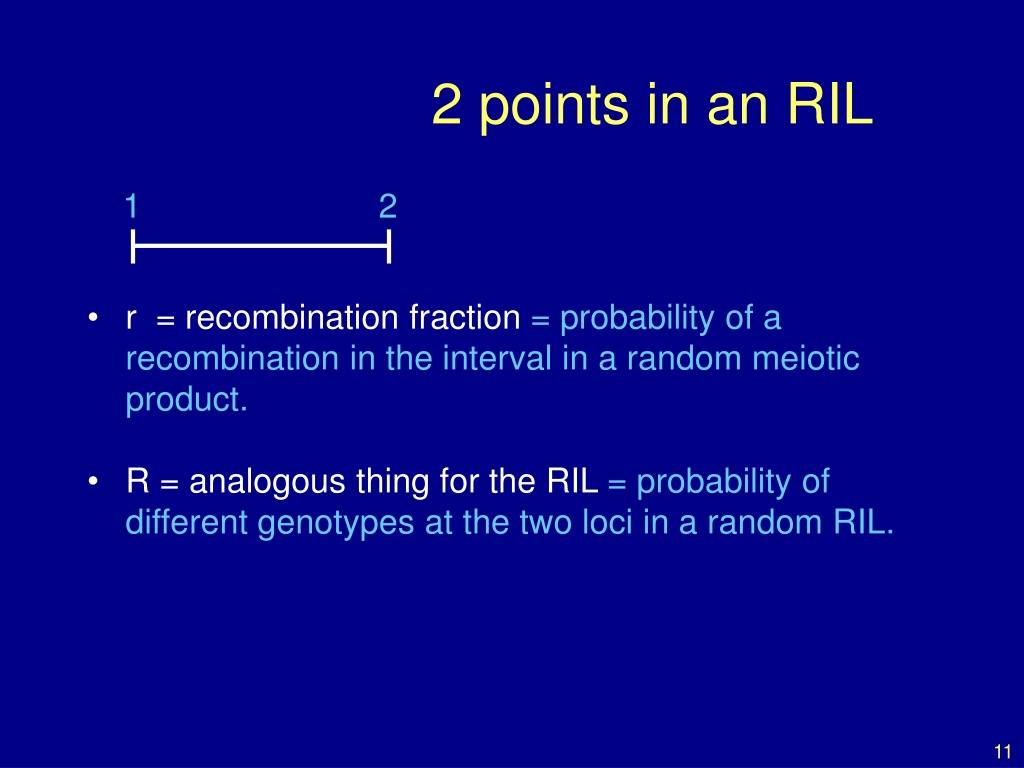 2 points in an RIL

1 2

• r = recombination fraction = probability of a recombination in the interval in a random meiotic product.

• R = analogous thing for the RIL = probability of different genotypes at the two loci in a random RIL.

11